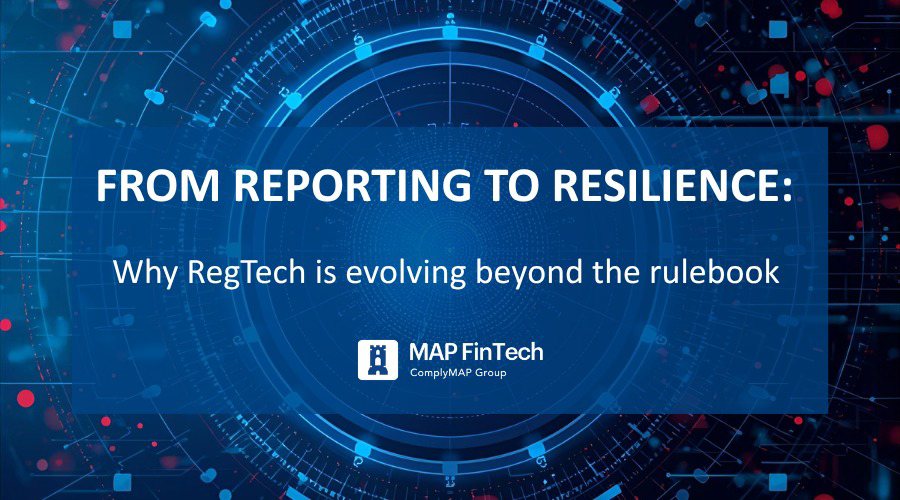 FROM REPORTING TO RESILIENCE:

Why RegTech is evolving beyond the rulebook

MAP FinTech
ComplyMAP Group